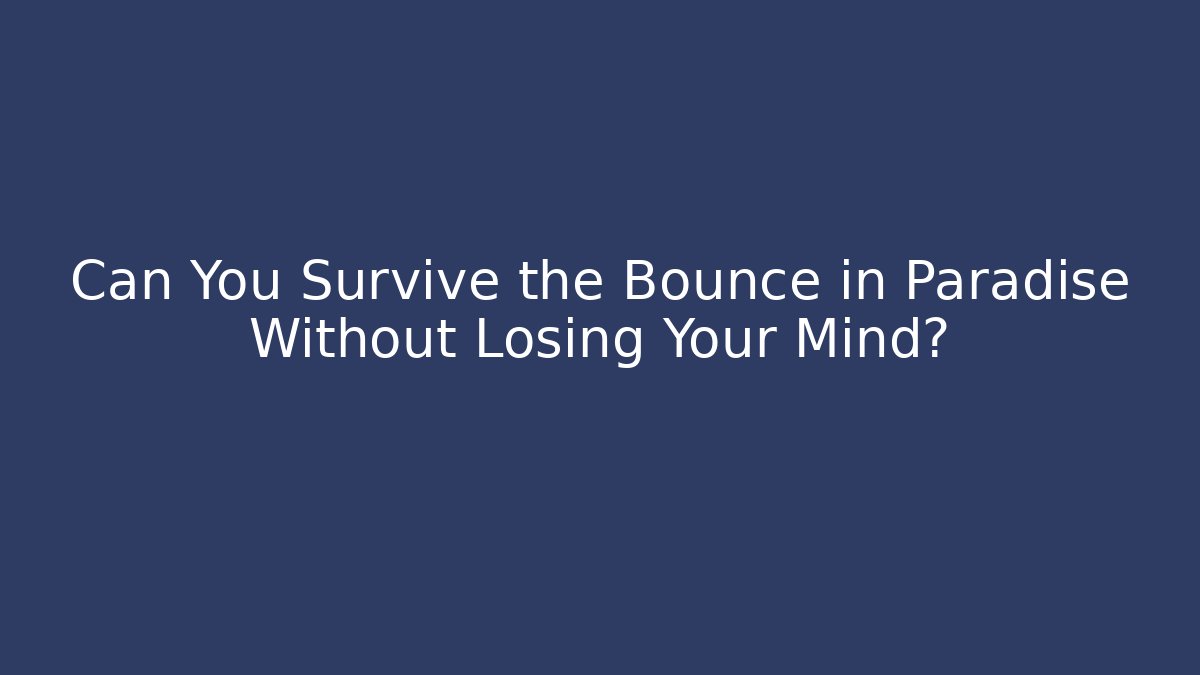 Can You Survive the Bounce in Paradise Without Losing Your Mind?